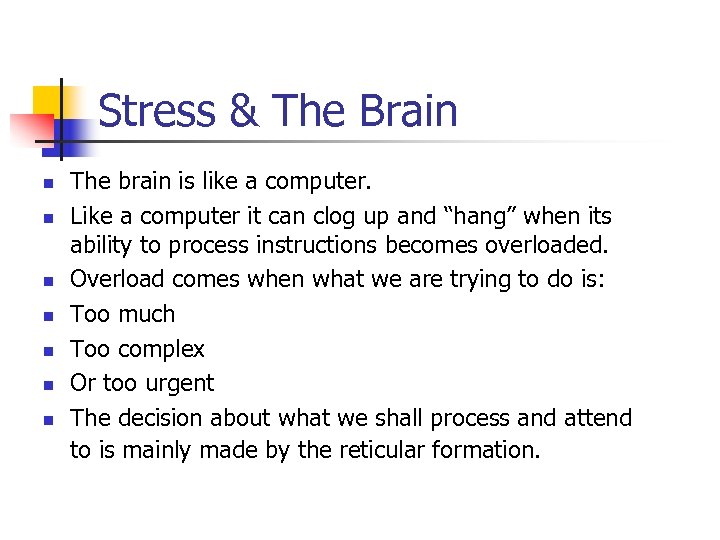 Stress & The Brain

- The brain is like a computer.
- Like a computer it can clog up and “hang” when its ability to process instructions becomes overloaded.
- Overload comes when what we are trying to do is:
- Too much
- Too complex
- Or too urgent
- The decision about what we shall process and attend to is mainly made by the reticular formation.